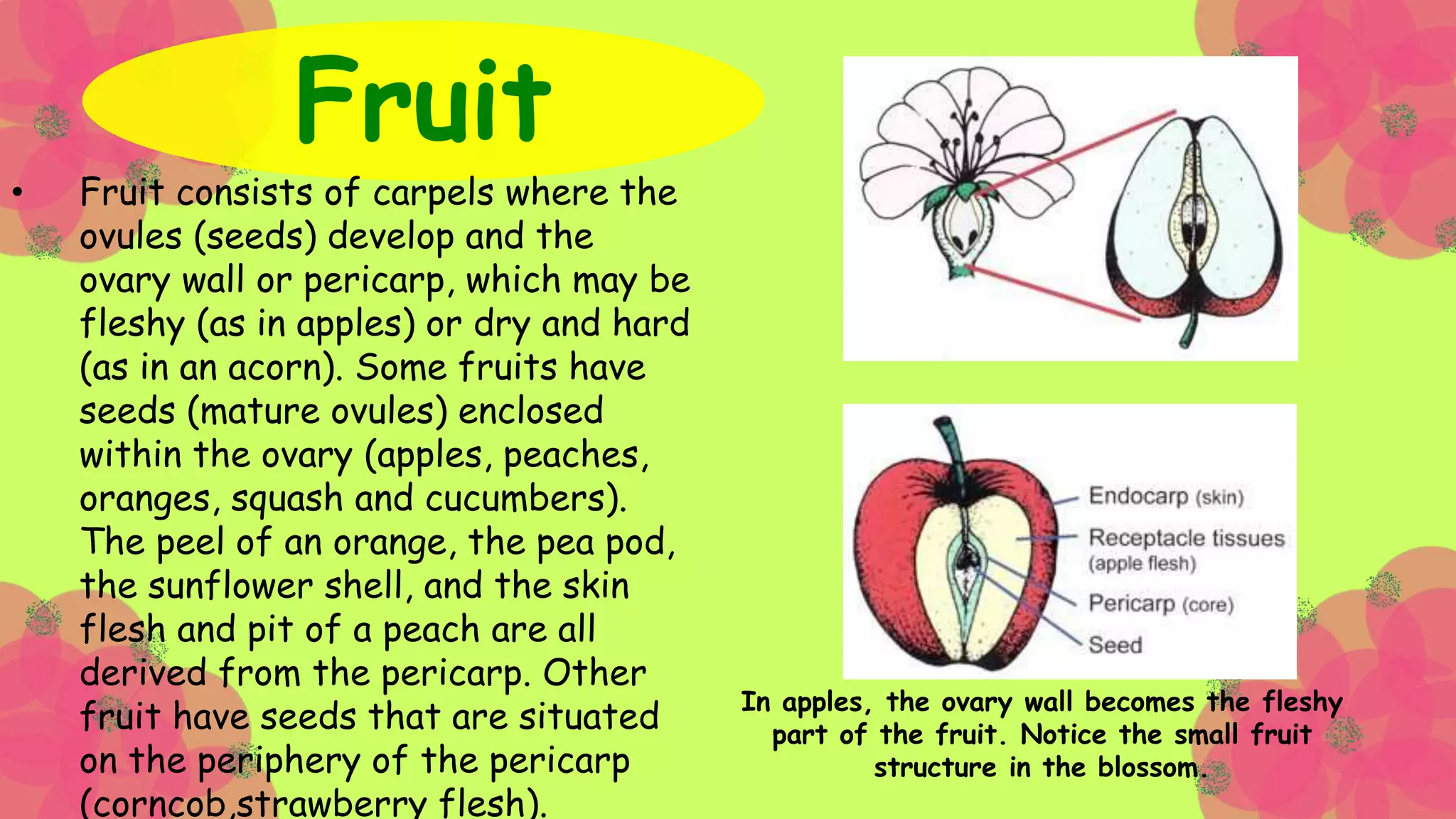 Fruit

• Fruit consists of carpels where the ovules (seeds) develop and the ovary wall or pericarp, which may be fleshy (as in apples) or dry and hard (as in an acorn). Some fruits have seeds (mature ovules) enclosed within the ovary (apples, peaches, oranges, squash and cucumbers). The peel of an orange, the pea pod, the sunflower shell, and the skin flesh and pit of a peach are all derived from the pericarp. Other fruit have seeds that are situated on the periphery of the pericarp (corncob,strawberry flesh).

Endocarp (skin)
Receptacle tissues (apple flesh)
Pericarp (core)
Seed

In apples, the ovary wall becomes the fleshy part of the fruit. Notice the small fruit structure in the blossom.